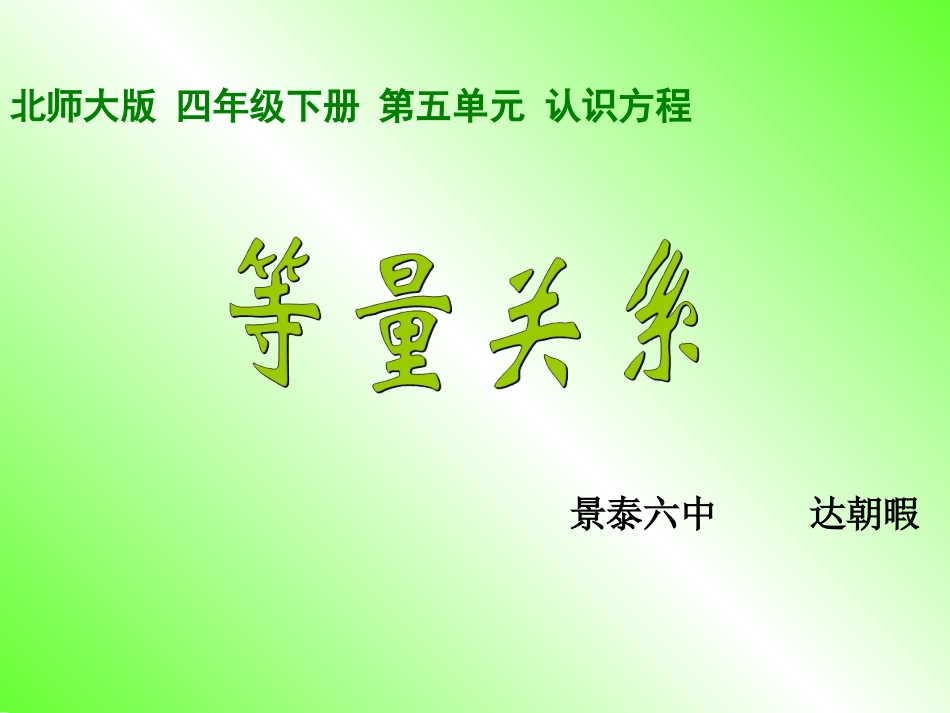 北师大版 四年级下册 第五单元 认识方程

等量关系

景泰六中 达朝暇